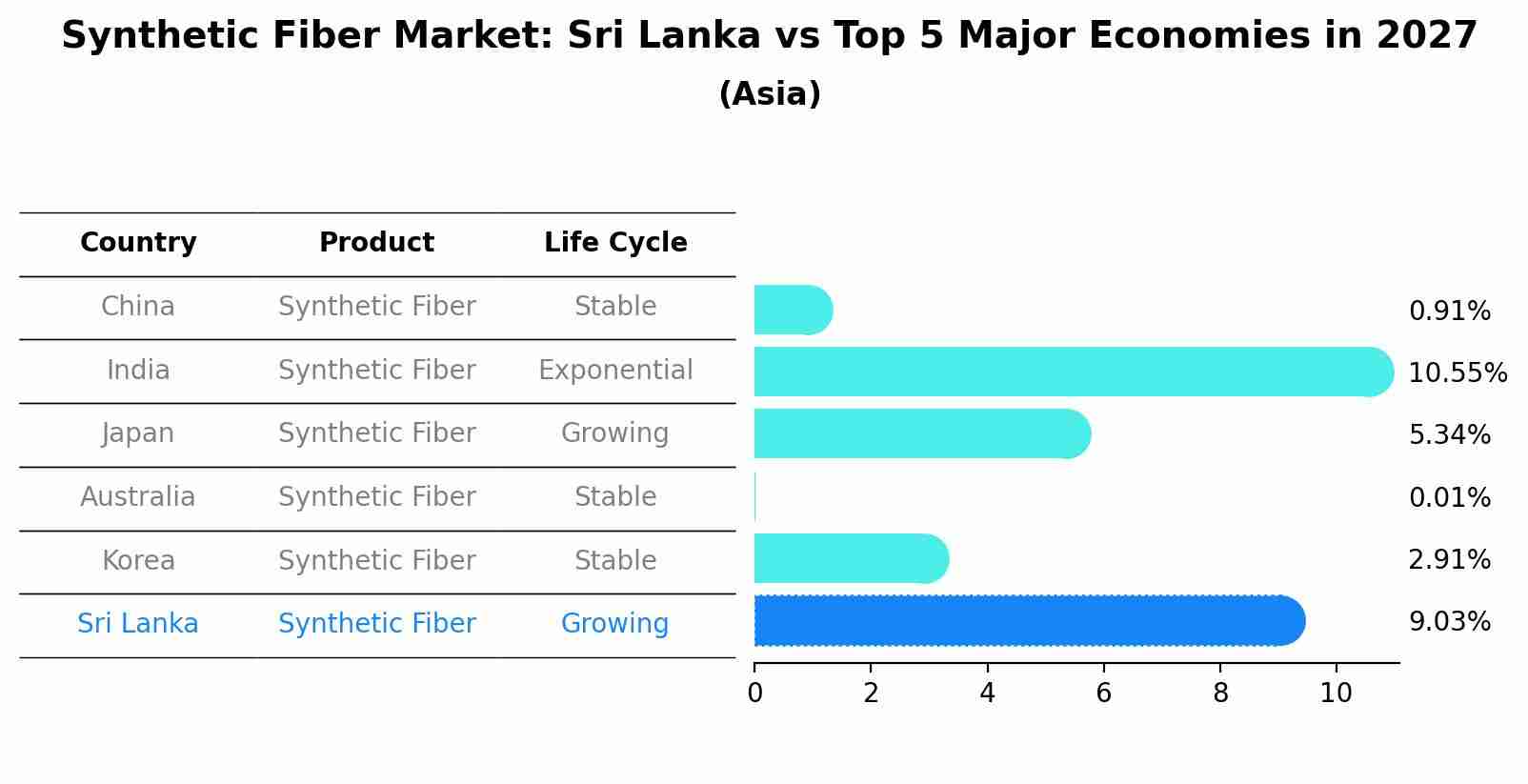 Synthetic Fiber Market: Sri Lanka vs Top 5 Major Economies in 2027
(Asia)

| Country | Product | Life Cycle |
|---|---|---|
| China | Synthetic Fiber | Stable |
| India | Synthetic Fiber | Exponential |
| Japan | Synthetic Fiber | Growing |
| Australia | Synthetic Fiber | Stable |
| Korea | Synthetic Fiber | Stable |
| Sri Lanka | Synthetic Fiber | Growing |

0.91%
10.55%
5.34%
0.01%
2.91%
9.03%

0 2 4 6 8 10